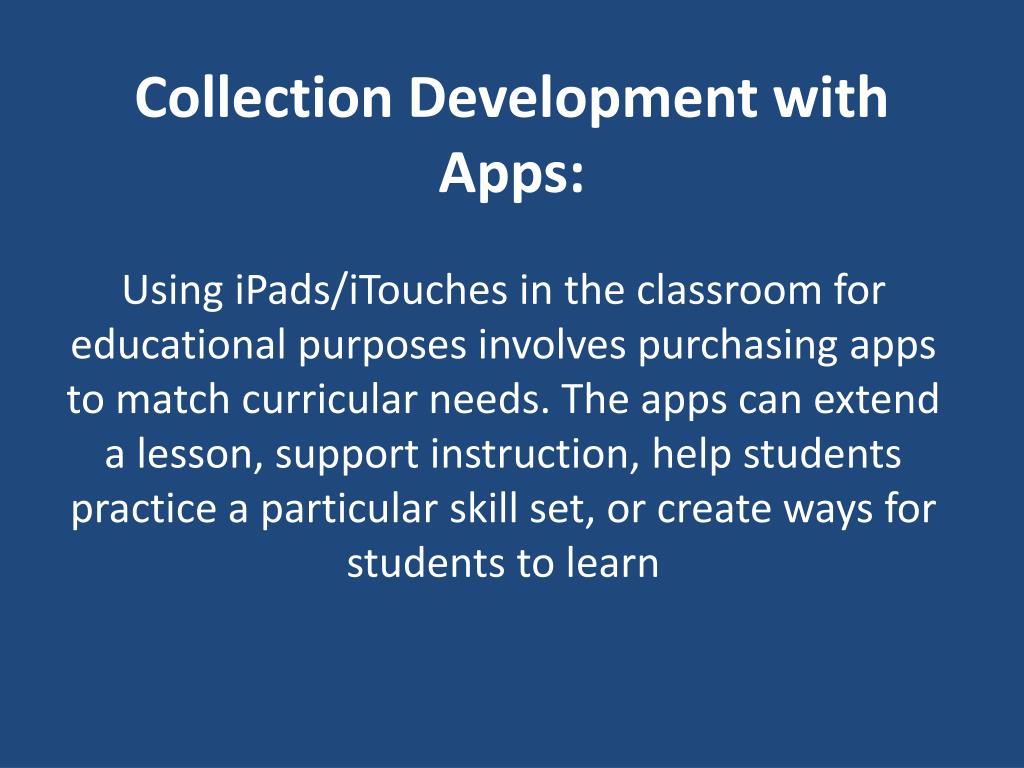 Collection Development with Apps:

Using iPads/iTouches in the classroom for educational purposes involves purchasing apps to match curricular needs. The apps can extend a lesson, support instruction, help students practice a particular skill set, or create ways for students to learn